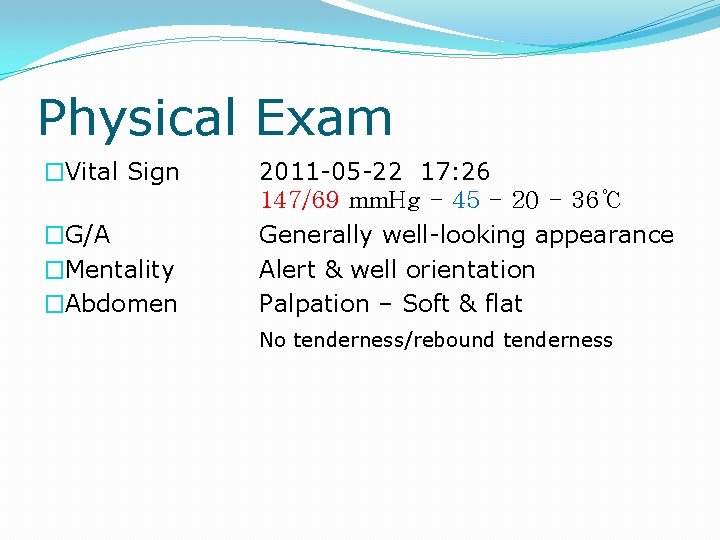 Physical Exam

□Vital Sign 2011-05-22 17:26
147/69 mmHg – 45 – 20 – 36℃

□G/A Generally well-looking appearance

□Mentality Alert & well orientation

□Abdomen Palpation – Soft & flat
No tenderness/rebound tenderness